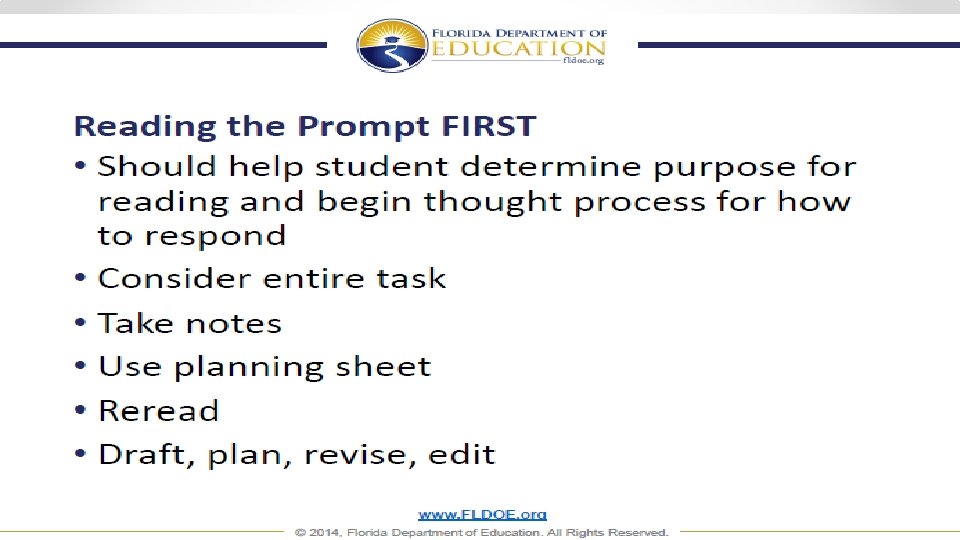 FLORIDA DEPARTMENT OF EDUCATION
fldoe.org

Reading the Prompt FIRST

• Should help student determine purpose for reading and begin thought process for how to respond
• Consider entire task
• Take notes
• Use planning sheet
• Reread
• Draft, plan, revise, edit

www.FLDOE.org
© 2014, Florida Department of Education. All Rights Reserved.